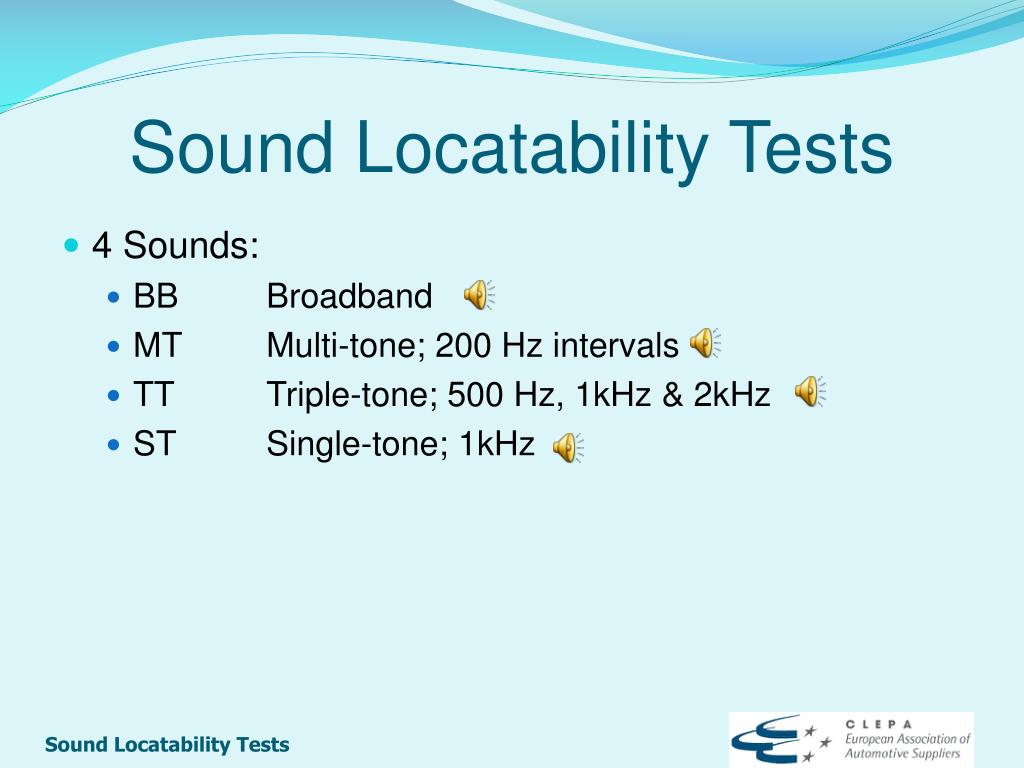 Sound Locatability Tests

4 Sounds:
BB Broadband
MT Multi-tone; 200 Hz intervals
TT Triple-tone; 500 Hz, 1kHz & 2kHz
ST Single-tone; 1kHz

Sound Locatability Tests

CLEPA
European Association of Automotive Suppliers